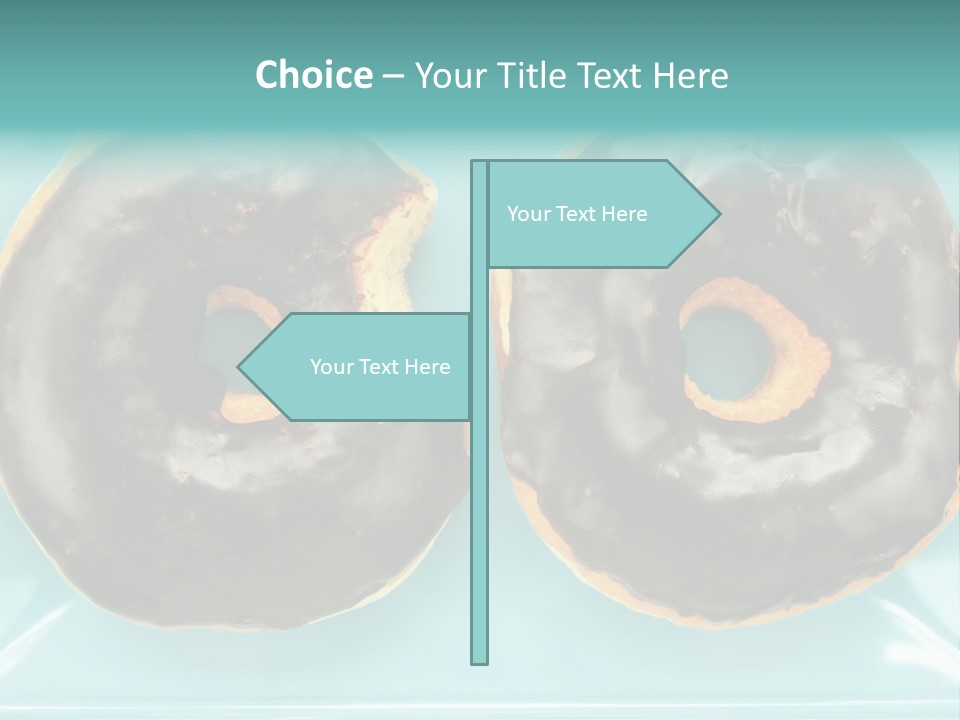 **Choice** – Your Title Text Here

Your Text Here

Your Text Here